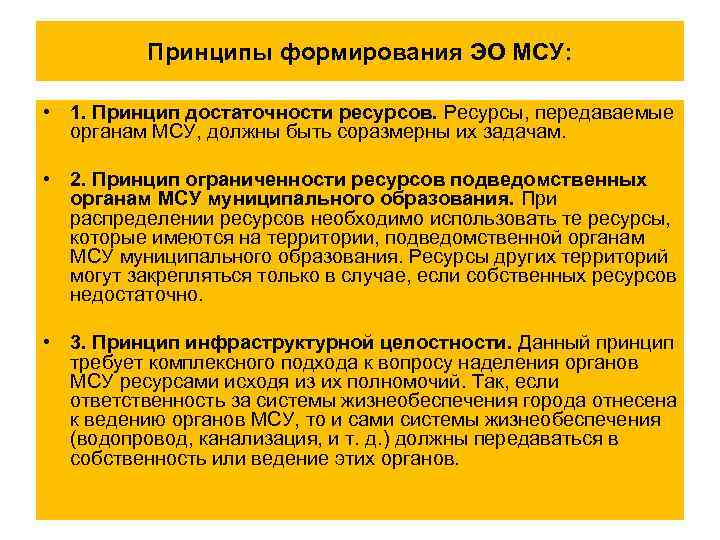 Принципы формирования ЭО МСУ:

• 1. Принцип достаточности ресурсов. Ресурсы, передаваемые органам МСУ, должны быть соразмерны их задачам.

• 2. Принцип ограниченности ресурсов подведомственных органам МСУ муниципального образования. При распределении ресурсов необходимо использовать те ресурсы, которые имеются на территории, подведомственной органам МСУ муниципального образования. Ресурсы других территорий могут закрепляться только в случае, если собственных ресурсов недостаточно.

• 3. Принцип инфраструктурной целостности. Данный принцип требует комплексного подхода к вопросу наделения органов МСУ ресурсами исходя из их полномочий. Так, если ответственность за системы жизнеобеспечения города отнесена к ведению органов МСУ, то и сами системы жизнеобеспечения (водопровод, канализация, и т. д.) должны передаваться в собственность или ведение этих органов.